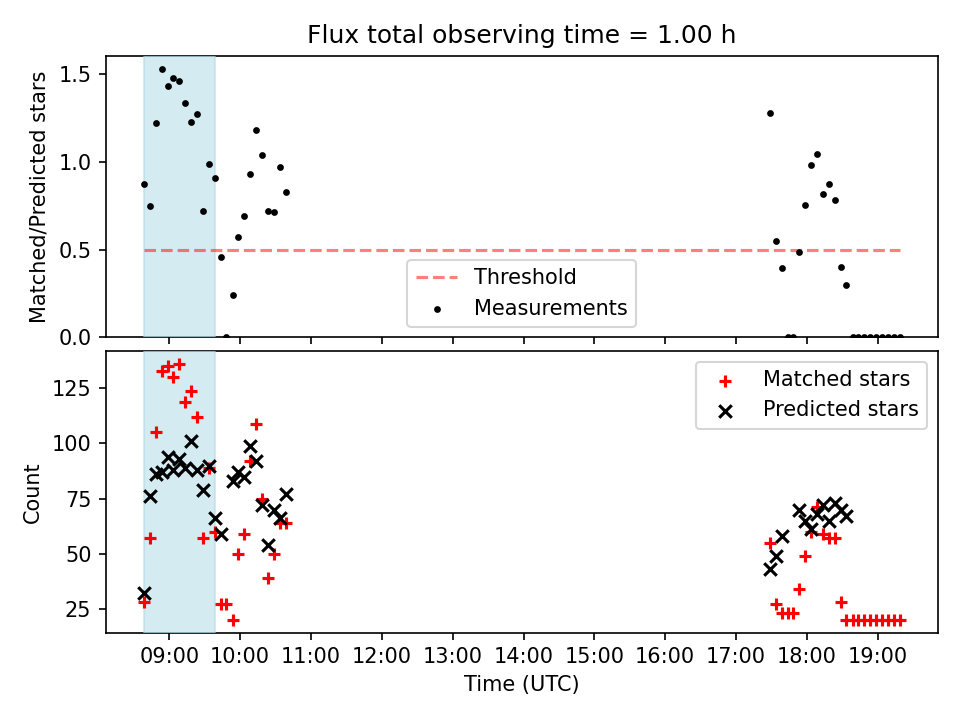 Flux total observing time = 1.00 h

Matched/Predicted stars

1.5
1.0
0.5
0.0

Threshold
Measurements

Count

125
100
75
50
25

Matched stars
Predicted stars

09:00 10:00 11:00 12:00 13:00 14:00 15:00 16:00 17:00 18:00 19:00

Time (UTC)